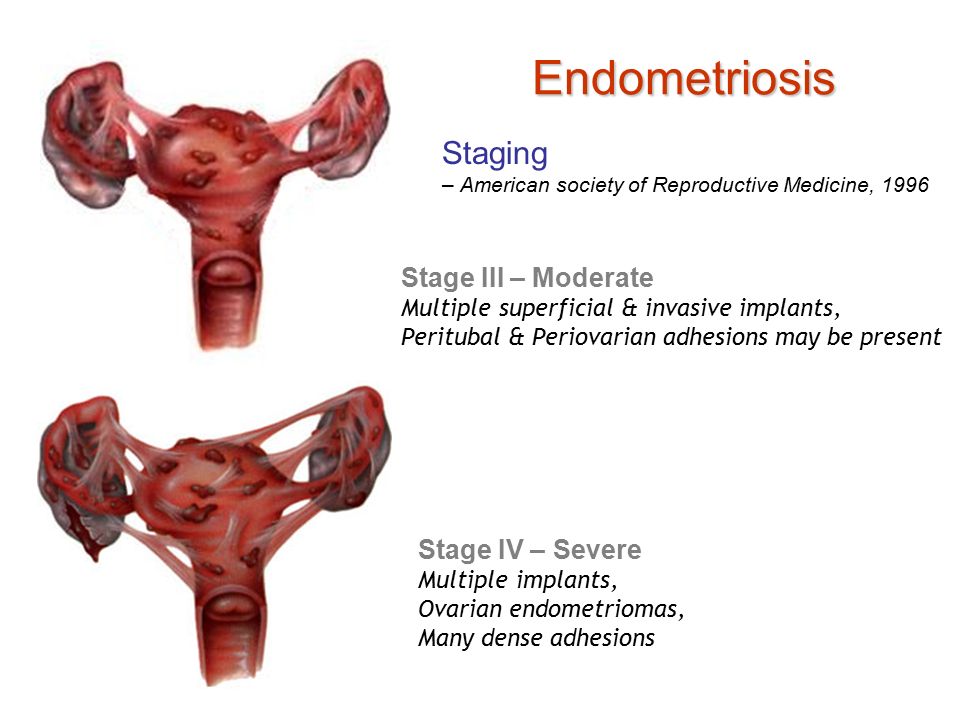 Endometriosis

Staging
– American society of Reproductive Medicine, 1996

Stage III – Moderate
Multiple superficial & invasive implants,
Peritubal & Periovarian adhesions may be present

Stage IV – Severe
Multiple implants,
Ovarian endometriomas,
Many dense adhesions